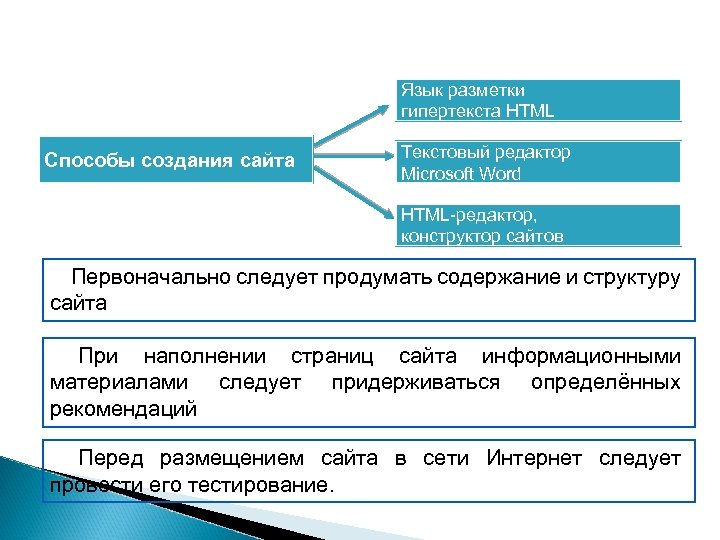 Способы создания сайта

Язык разметки гипертекста HTML

Текстовый редактор Microsoft Word

HTML-редактор, конструктор сайтов

Первоначально следует продумать содержание и структуру сайта

При наполнении страниц сайта информационными материалами следует придерживаться определённых рекомендаций

Перед размещением сайта в сети Интернет следует провести его тестирование.